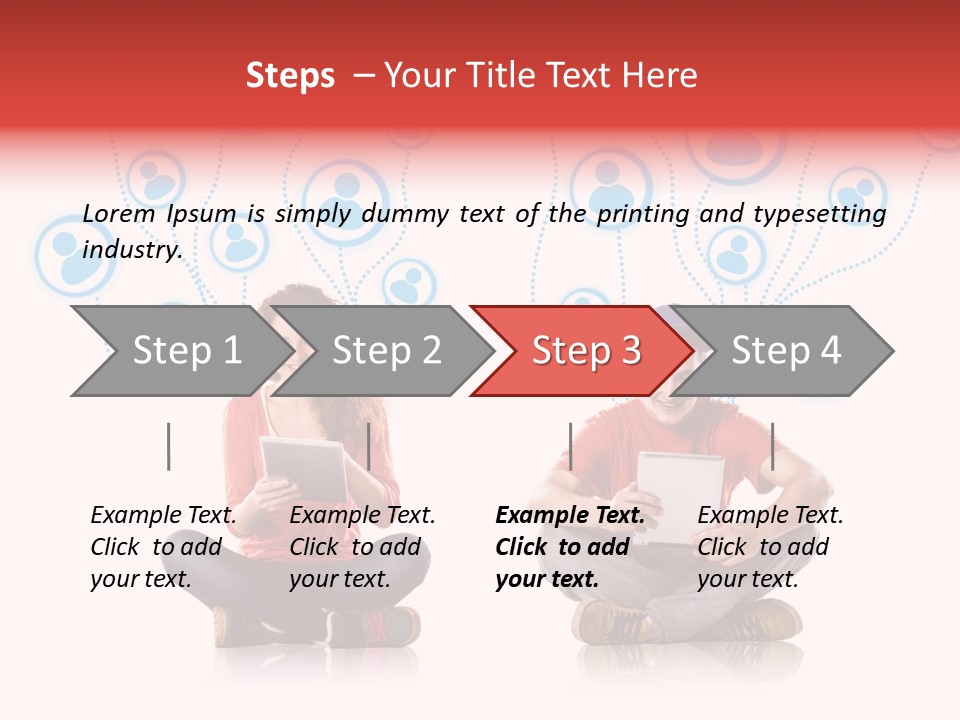 Steps – Your Title Text Here

Lorem Ipsum is simply dummy text of the printing and typesetting industry.

Step 1

Step 2

Step 3

Step 4

Example Text. Click to add your text.

Example Text. Click to add your text.

Example Text. Click to add your text.

Example Text. Click to add your text.